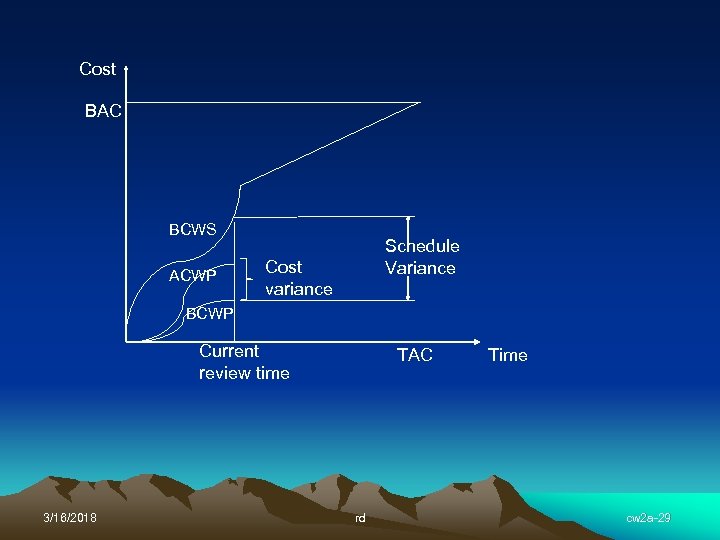 Cost

BAC

BCWS

ACWP

BCWP

Cost variance

Schedule Variance

Current review time

TAC

Time

3/16/2018

rd

cw2a-29